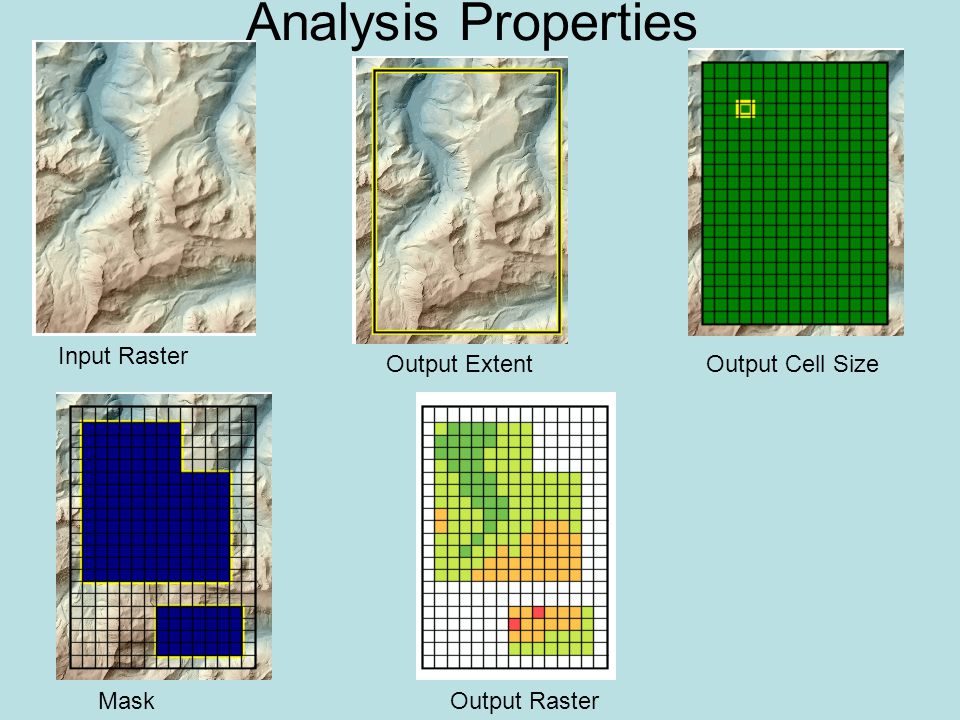 Analysis Properties

Input Raster

Output Extent

Output Cell Size

Mask

Output Raster